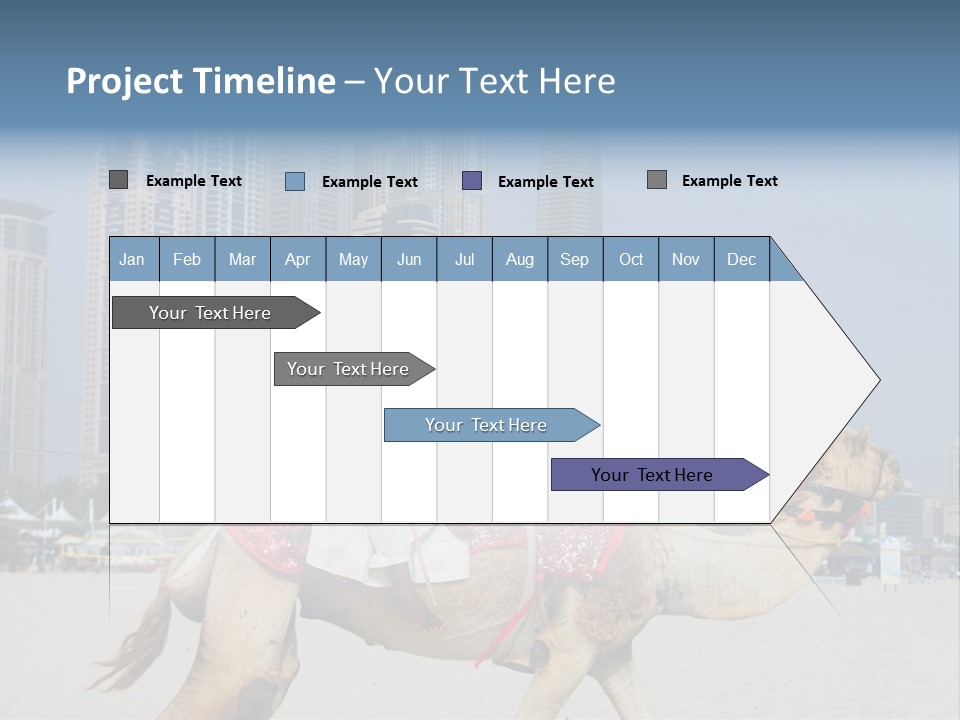 Project Timeline – Your Text Here

Example Text Example Text Example Text Example Text

| Jan | Feb | Mar | Apr | May | Jun | Jul | Aug | Sep | Oct | Nov | Dec |
|---|---|---|---|---|---|---|---|---|---|---|---|

Your Text Here

Your Text Here

Your Text Here

Your Text Here